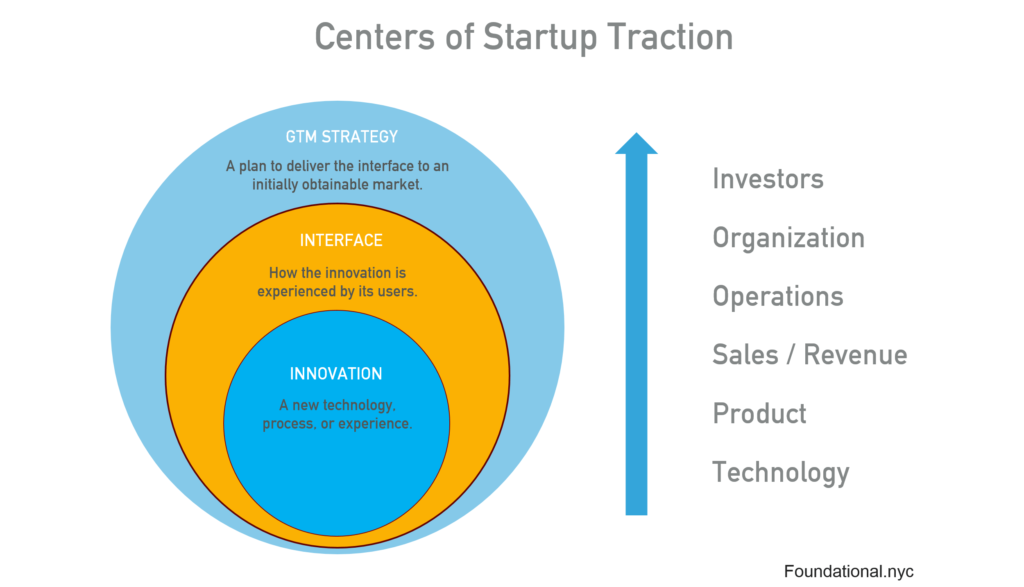 Centers of Startup Traction

GTM STRATEGY

A plan to deliver the interface to an initially obtainable market.

INTERFACE

How the innovation is experienced by its users.

INNOVATION

A new technology, process, or experience.

Investors

Organization

Operations

Sales / Revenue

Product

Technology

Foundational.nyc